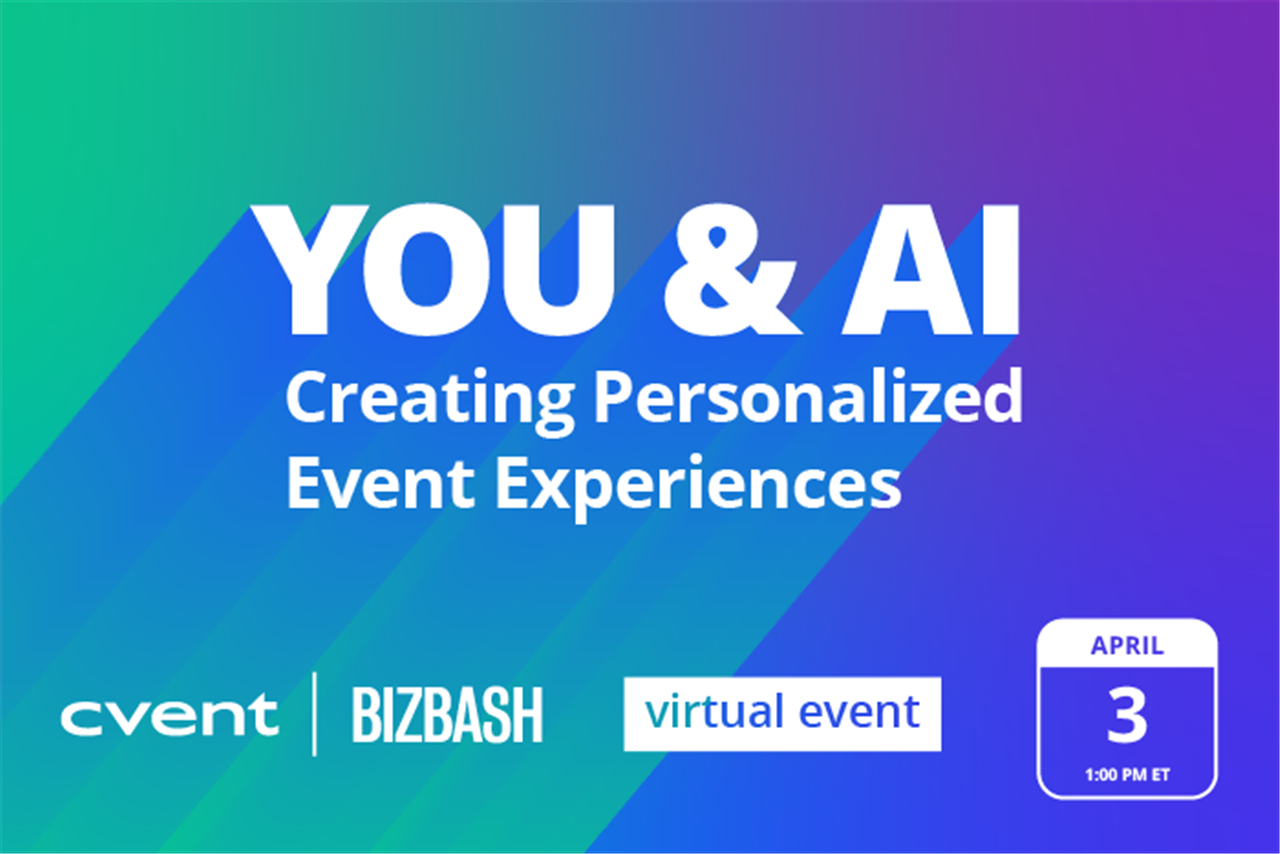 YOU & AI
Creating Personalized Event Experiences

cvent | BIZBASH

virtual event

APRIL
3
1:00 PM ET